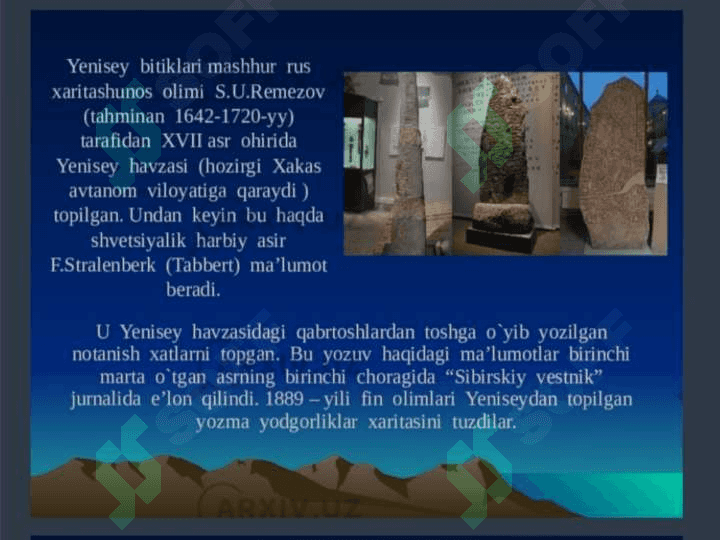 Yenisey bitiklari mashhur rus xaritashunos olimi S.U.Remezov (tahminan 1642-1720-yy) tarafidan XVII asr ohirida Yenisey havzasi (hozirgi Xakas avtanom viloyatiga qaraydi ) topilgan. Undan keyin bu haqda shvetsiyalik harbiy asir F.Stralenberk (Tabbert) ma'lumot beradi.

U Yenisey havzasidagi qabrtoshlardan toshga o`yib yozilgan notanish xatlarni topgan. Bu yozuv haqidagi ma'lumotlar birinchi marta o`tgan asrning birinchi choragida "Sibirskiy vestnik" jurnalida e'lon qilindi. 1889 – yili fin olimlari Yeniseydan topilgan yozma yodgorliklar xaritasini tuzdilar.

ARXIV.UZ

SOFF